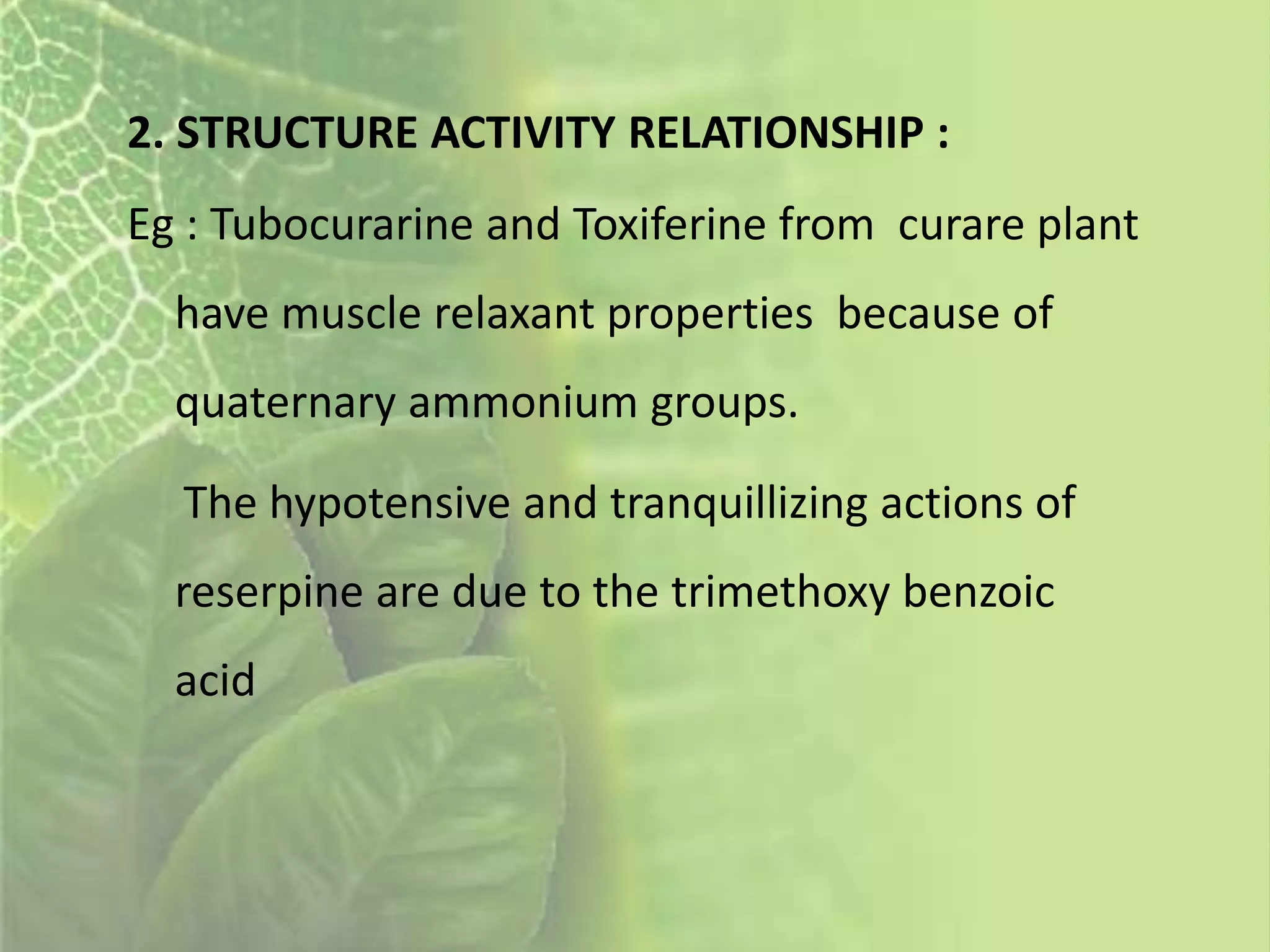 2. STRUCTURE ACTIVITY RELATIONSHIP :

Eg : Tubocurarine and Toxiferine from curare plant have muscle relaxant properties because of quaternary ammonium groups.

The hypotensive and tranquillizing actions of reserpine are due to the trimethoxy benzoic acid